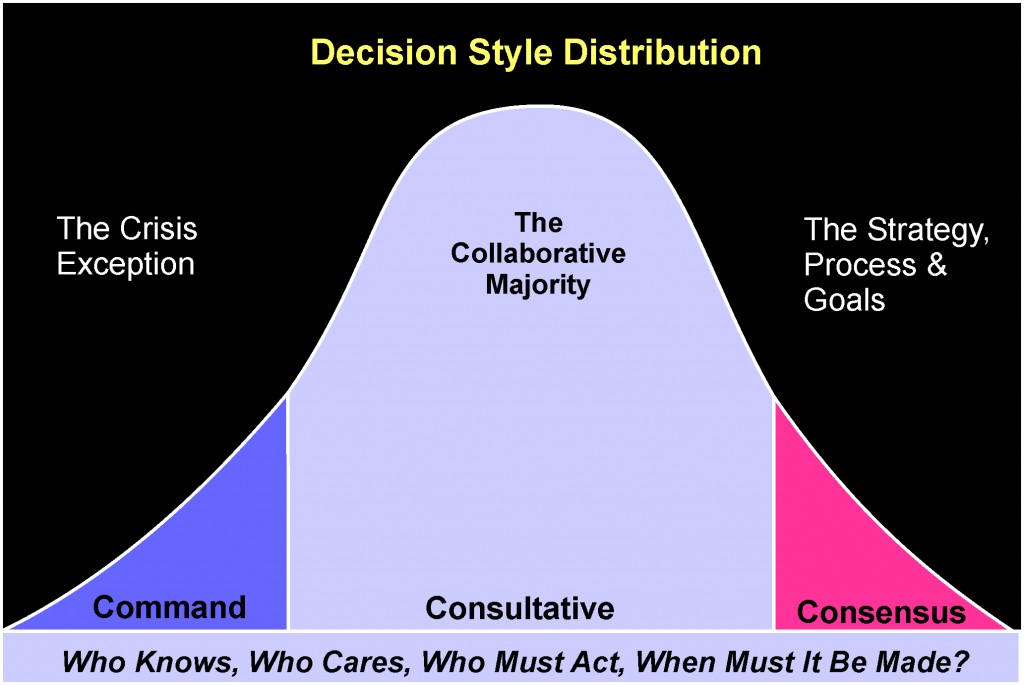 Decision Style Distribution

The Crisis Exception

The Collaborative Majority

The Strategy, Process & Goals

Command

Consultative

Consensus

Who Knows, Who Cares, Who Must Act, When Must It Be Made?